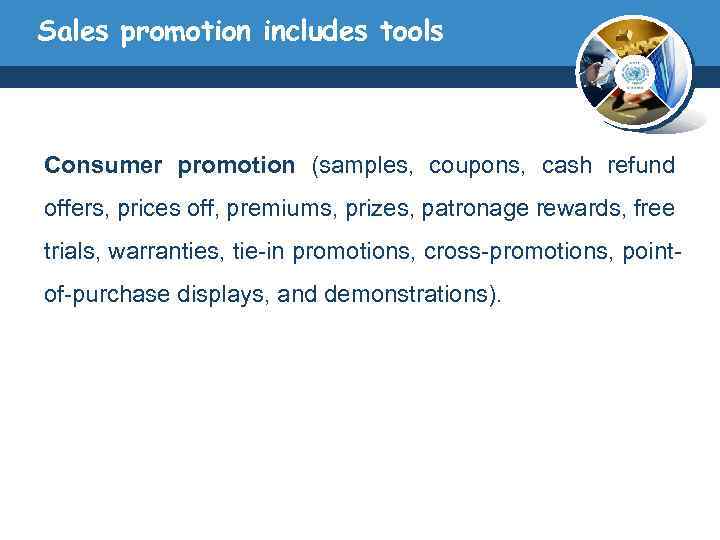 Sales promotion includes tools

Consumer promotion (samples, coupons, cash refund offers, prices off, premiums, prizes, patronage rewards, free trials, warranties, tie-in promotions, cross-promotions, point-of-purchase displays, and demonstrations).